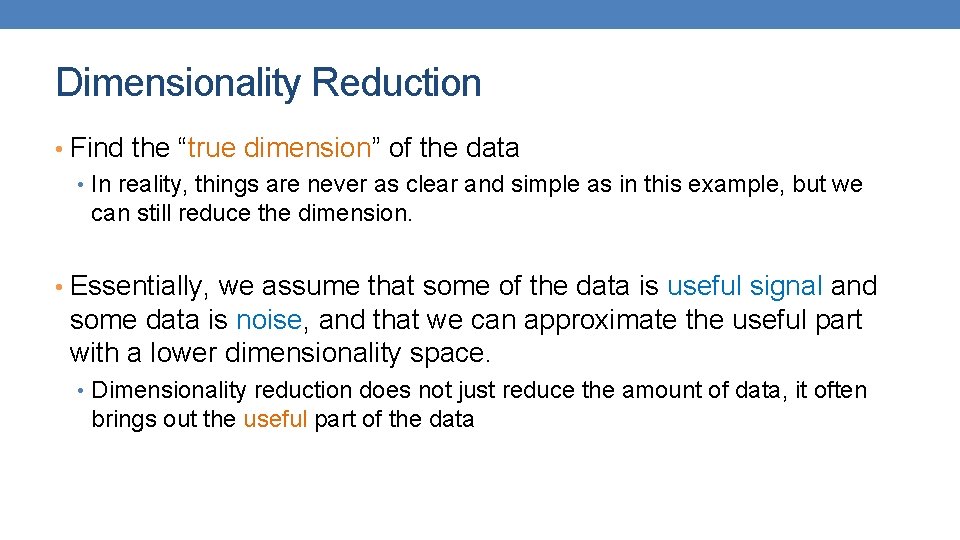 Dimensionality Reduction

• Find the “true dimension” of the data

• In reality, things are never as clear and simple as in this example, but we can still reduce the dimension.

• Essentially, we assume that some of the data is useful signal and some data is noise, and that we can approximate the useful part with a lower dimensionality space.

• Dimensionality reduction does not just reduce the amount of data, it often brings out the useful part of the data